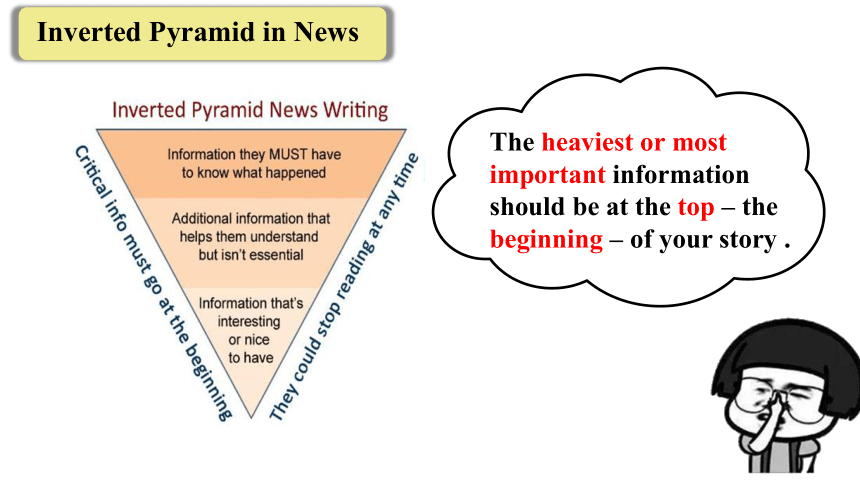 Inverted Pyramid in News

Inverted Pyramid News Writing

Critical info must go at the beginning

Information they MUST have to know what happened

Additional information that helps them understand but isn't essential

Information that's interesting or nice to have

They could stop reading at any time

The heaviest or most important information should be at the top – the beginning – of your story .